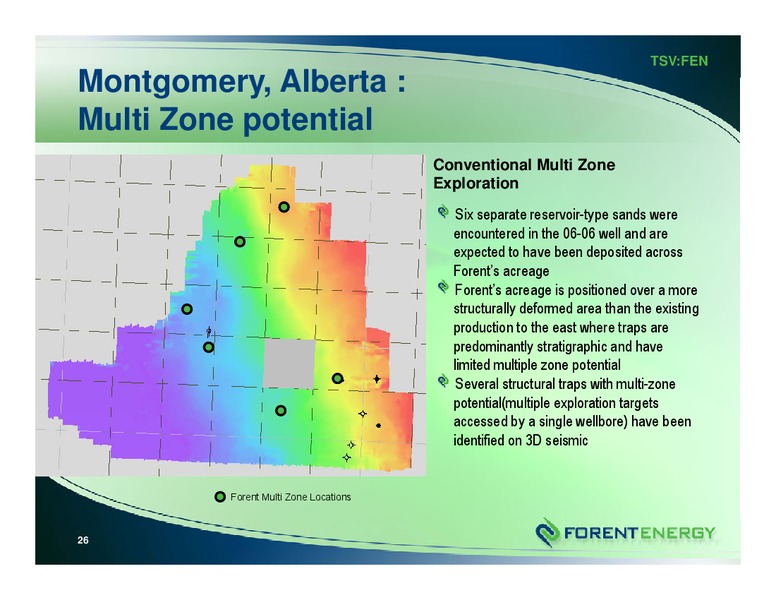 TSV:FEN

Montgomery, Alberta :
Multi Zone potential

Conventional Multi Zone Exploration

Six separate reservoir-type sands were encountered in the 06-06 well and are expected to have been deposited across Forent's acreage

Forent's acreage is positioned over a more structurally deformed area than the existing production to the east where traps are predominantly stratigraphic and have limited multiple zone potential

Several structural traps with multi-zone potential(multiple exploration targets accessed by a single wellbore) have been identified on 3D seismic

Forent Multi Zone Locations

26

FORENTENERGY